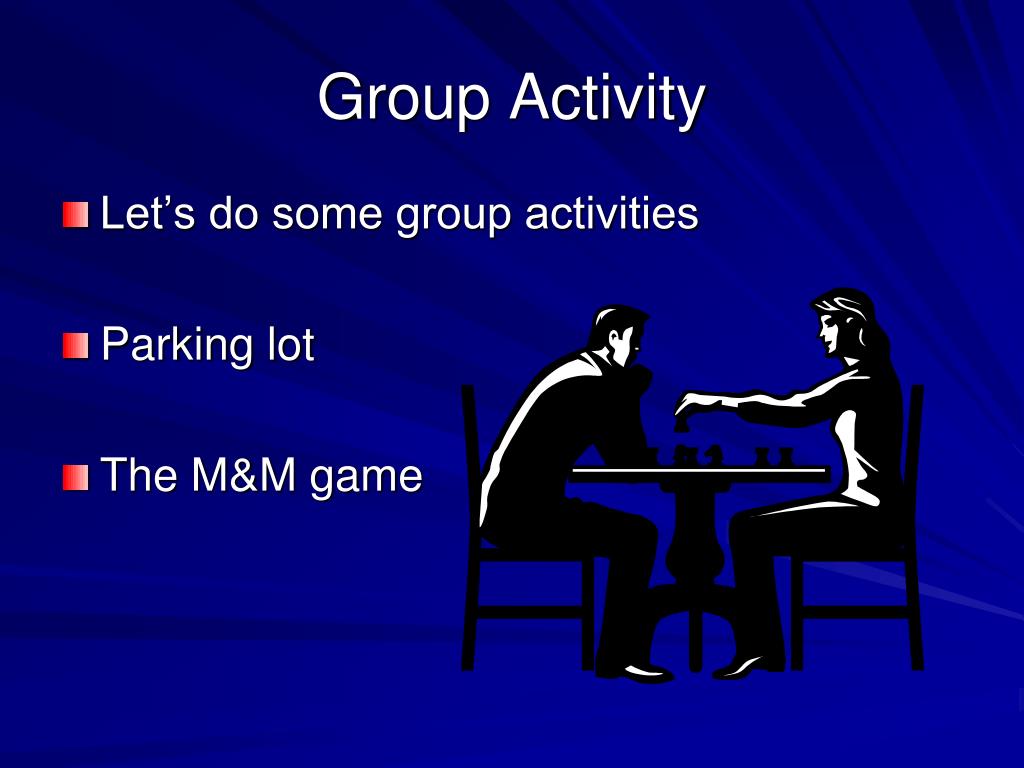 Group Activity

Let’s do some group activities

Parking lot

The M&M game